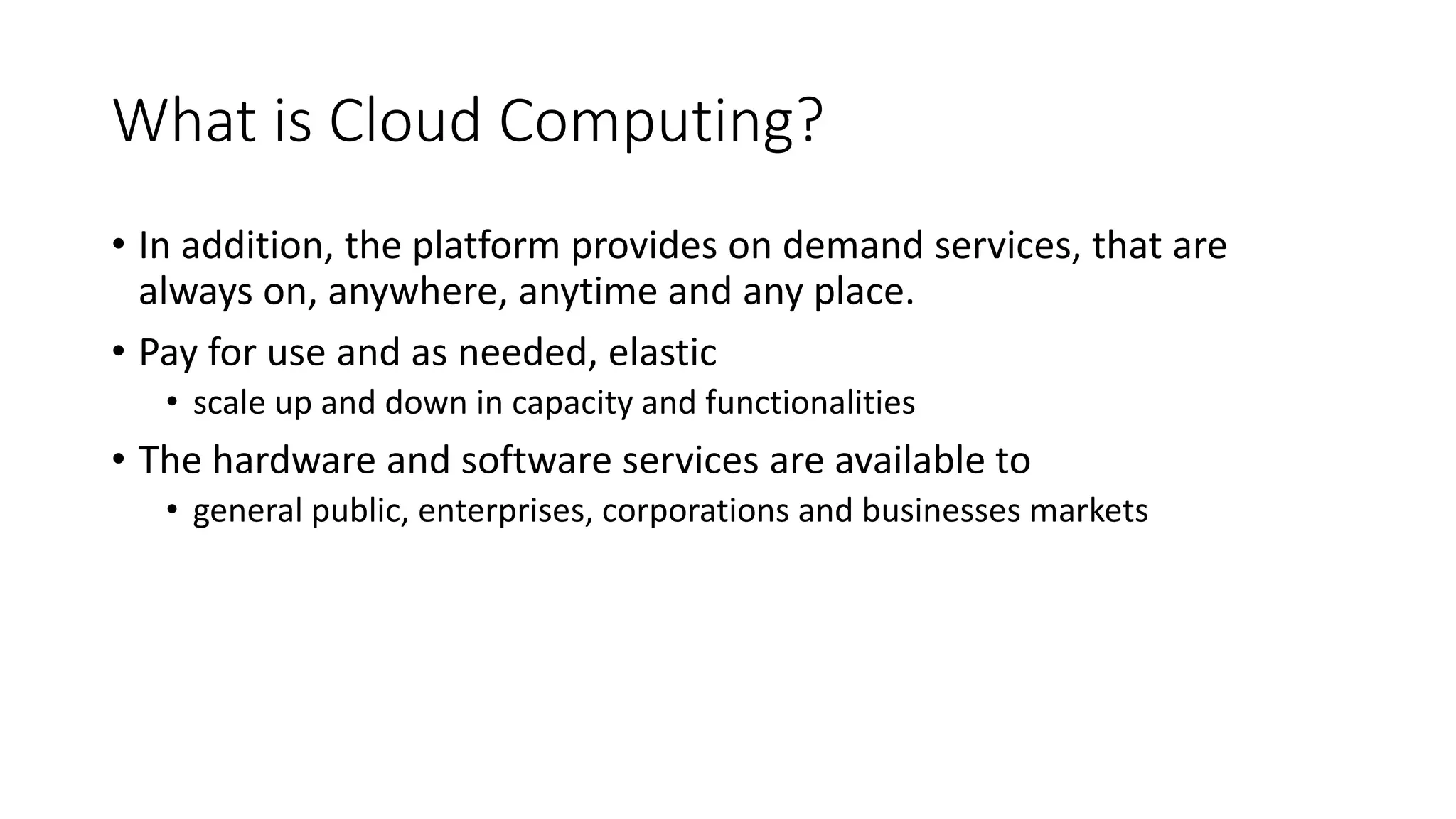 What is Cloud Computing?

• In addition, the platform provides on demand services, that are always on, anywhere, anytime and any place.

• Pay for use and as needed, elastic
  • scale up and down in capacity and functionalities

• The hardware and software services are available to
  • general public, enterprises, corporations and businesses markets